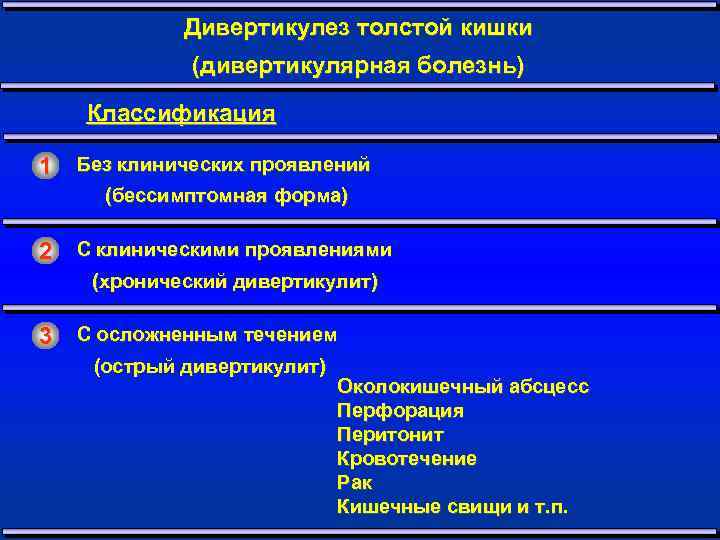 Дивертикулез толстой кишки
(дивертикулярная болезнь)

Классификация

1 Без клинических проявлений
(бессимптомная форма)

2 С клиническими проявлениями
(хронический дивертикулит)

3 С осложненным течением
(острый дивертикулит)

Околокишечный абсцесс
Перфорация
Перитонит
Кровотечение
Рак
Кишечные свищи и т.п.